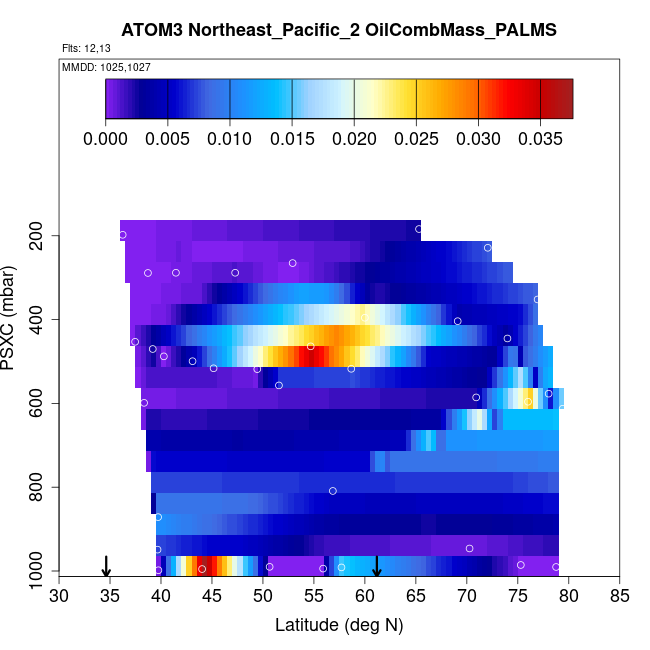 ATOM3 Northeast_Pacific_2 OilCombMass_PALMS

Flts: 12,13

MMDD: 1025,1027

0.000 0.005 0.010 0.015 0.020 0.025 0.030 0.035

PSXC (mbar)

200
400
600
800
1000

30 35 40 45 50 55 60 65 70 75 80 85

Latitude (deg N)